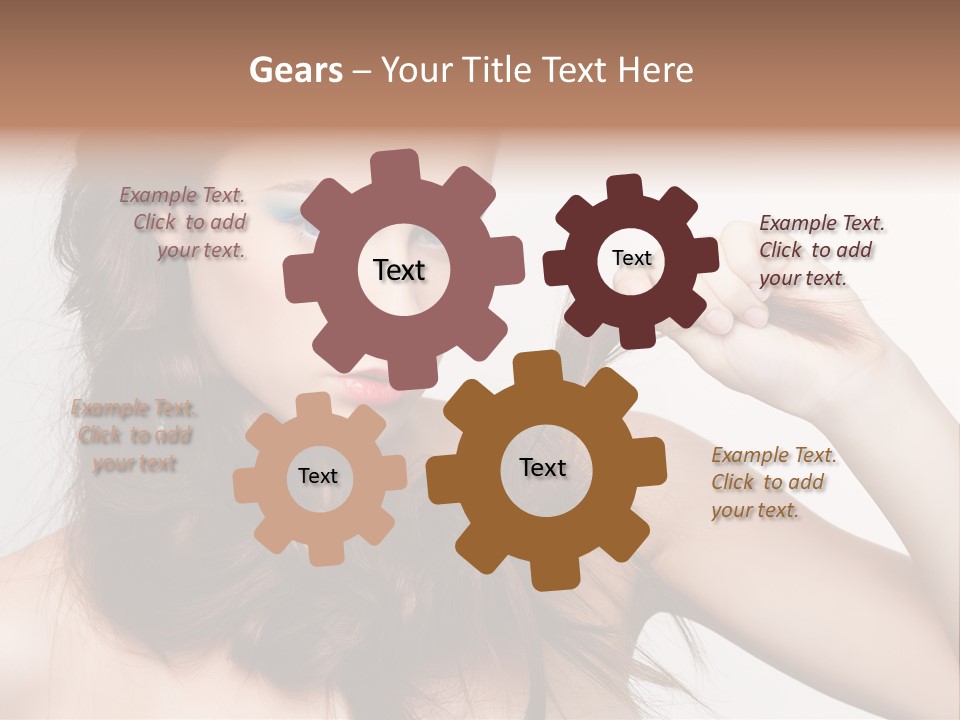 Gears – Your Title Text Here

Example Text. Click to add your text.

Text

Text

Example Text. Click to add your text.

Example Text. Click to add your text

Text

Text

Example Text. Click to add your text.